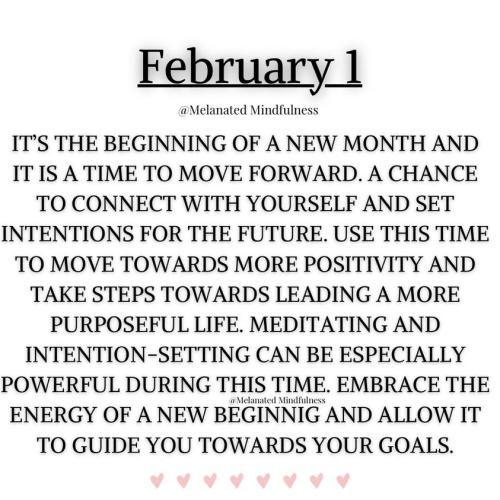 February 1

@Melanated Mindfulness

IT'S THE BEGINNING OF A NEW MONTH AND IT IS A TIME TO MOVE FORWARD. A CHANCE TO CONNECT WITH YOURSELF AND SET INTENTIONS FOR THE FUTURE. USE THIS TIME TO MOVE TOWARDS MORE POSITIVITY AND TAKE STEPS TOWARDS LEADING A MORE PURPOSEFUL LIFE. MEDITATING AND INTENTION-SETTING CAN BE ESPECIALLY POWERFUL DURING THIS TIME. EMBRACE THE ENERGY OF A NEW BEGINNIG AND ALLOW IT TO GUIDE YOU TOWARDS YOUR GOALS.

@Melanated Mindfulness